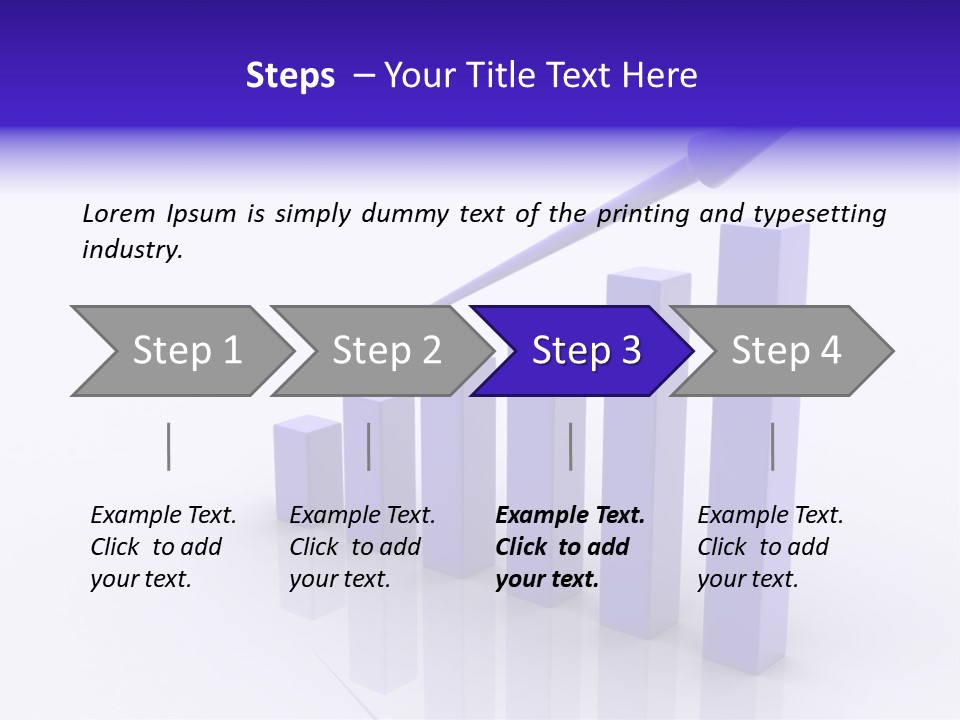 Steps – Your Title Text Here

Lorem Ipsum is simply dummy text of the printing and typesetting industry.

Step 1

Step 2

Step 3

Step 4

Example Text. Click to add your text.

Example Text. Click to add your text.

Example Text. Click to add your text.

Example Text. Click to add your text.